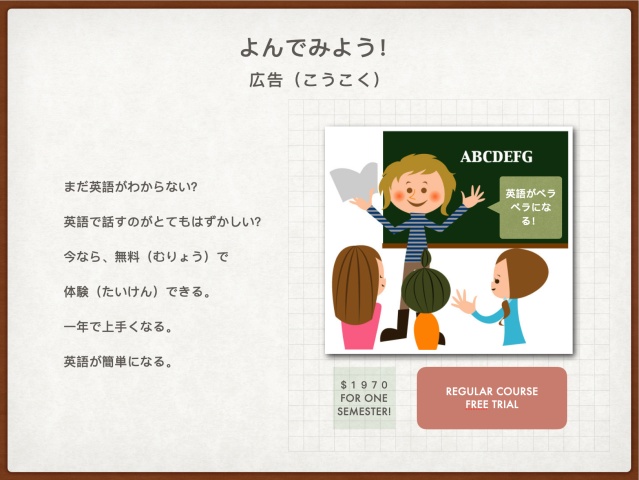 よんでみよう!

広告（こうこく）

まだ英語がわからない?

英語で話すのがとてもはずかしい?

今なら、無料（むりょう）で

体験（たいけん）できる。

一年で上手くなる。

英語が簡単になる。

ABCDEFG

英語がペラペラになる!

$1970 FOR ONE SEMESTER!

REGULAR COURSE FREE TRIAL